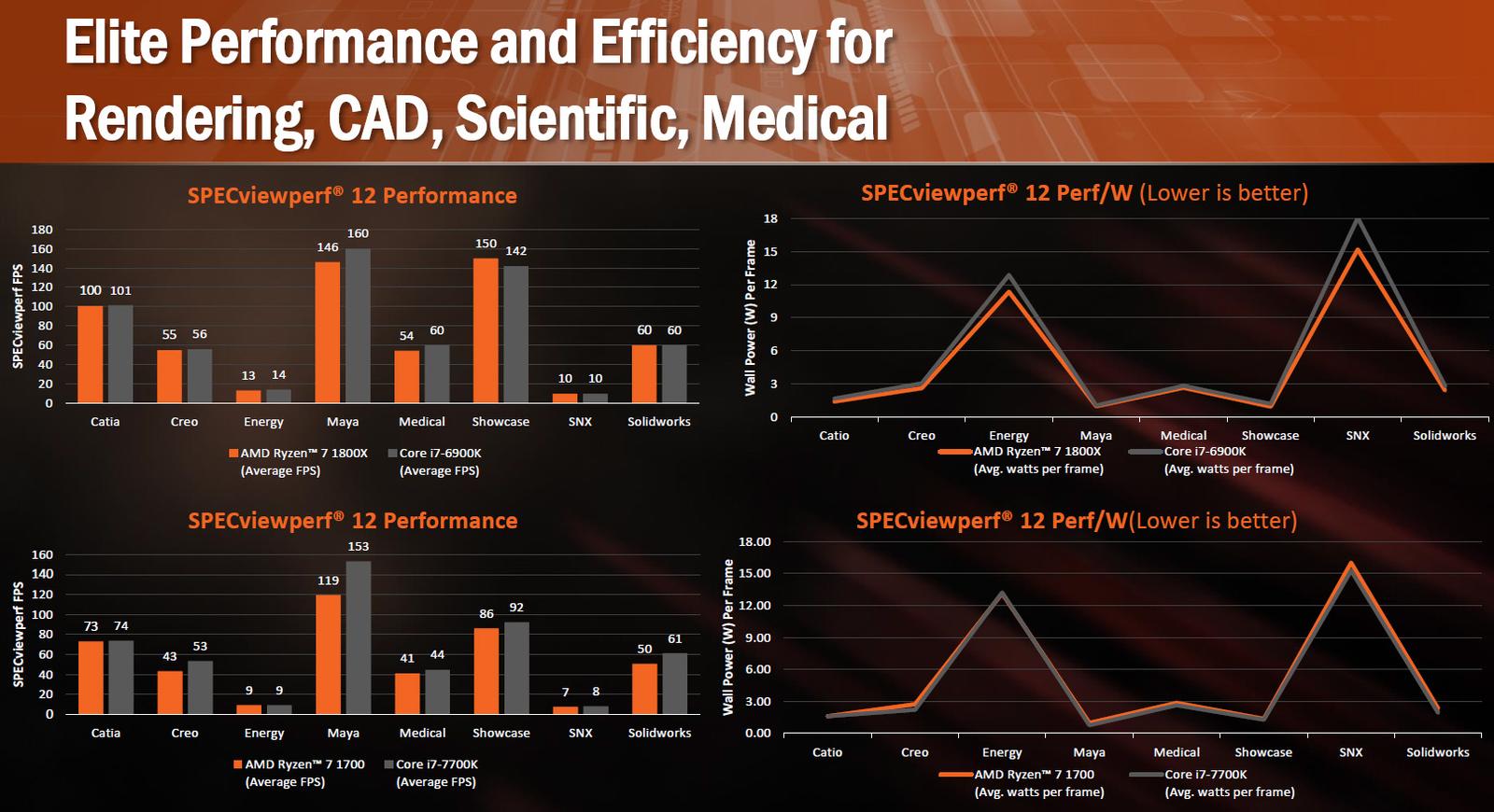 Elite Performance and Efficiency for Rendering, CAD, Scientific, Medical

SPECviewperf® 12 Performance

SPECviewperf FPS

180
160
140
120
100
80
60
40
20
0

100 101
55 56
13 14
146 160
54 60
150 142
10 10
60 60

Catia
Creo
Energy
Maya
Medical
Showcase
SNX
Solidworks

AMD Ryzen™ 7 1800X (Average FPS)
Core i7-6900K (Average FPS)

SPECviewperf® 12 Perf/W (Lower is better)

Wall Power (W) Per Frame

18
15
12
9
6
3
0

Catio
Creo
Energy
Maya
Medical
Showcase
SNX
Solidworks

AMD Ryzen™ 7 1800X (Avg. watts per frame)
Core i7-6900K (Avg. watts per frame)

SPECviewperf® 12 Performance

SPECviewperf FPS

160
140
120
100
80
60
40
20
0

73 74
43 53
9 9
119 153
41 44
86 92
7 8
50 61

Catia
Creo
Energy
Maya
Medical
Showcase
SNX
Solidworks

AMD Ryzen™ 7 1700 (Average FPS)
Core i7-7700K (Average FPS)

SPECviewperf® 12 Perf/W(Lower is better)

Wall Power (W) Per Frame

18.00
15.00
12.00
9.00
6.00
3.00
0.00

Catio
Creo
Energy
Maya
Medical
Showcase
SNX
Solidworks

AMD Ryzen™ 7 1700 (Avg. watts per frame)
Core i7-7700K (Avg. watts per frame)